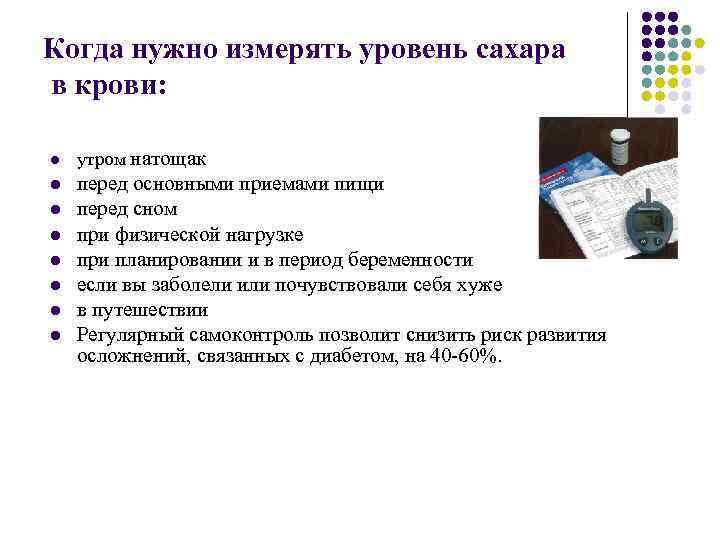 Когда нужно измерять уровень сахара в крови:

- утром натощак
- перед основными приемами пищи
- перед сном
- при физической нагрузке
- при планировании и в период беременности
- если вы заболели или почувствовали себя хуже
- в путешествии
- Регулярный самоконтроль позволит снизить риск развития осложнений, связанных с диабетом, на 40-60%.